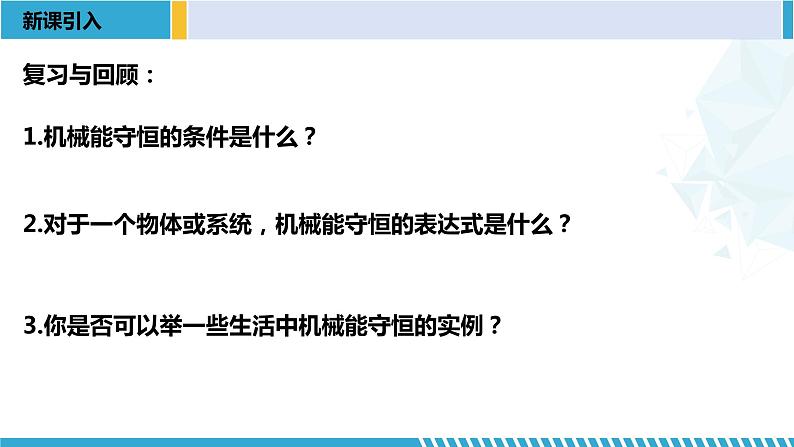 新课引入

复习与回顾：

1.机械能守恒的条件是什么？

2.对于一个物体或系统，机械能守恒的表达式是什么？

3.你是否可以举一些生活中机械能守恒的实例？